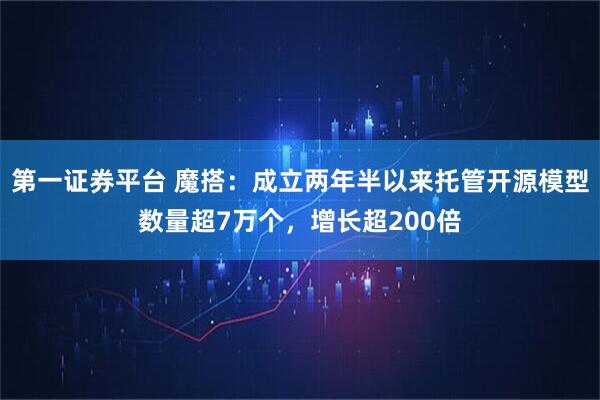 第一证券平台 魔搭：成立两年半以来托管开源模型数量超7万个，增长超200倍